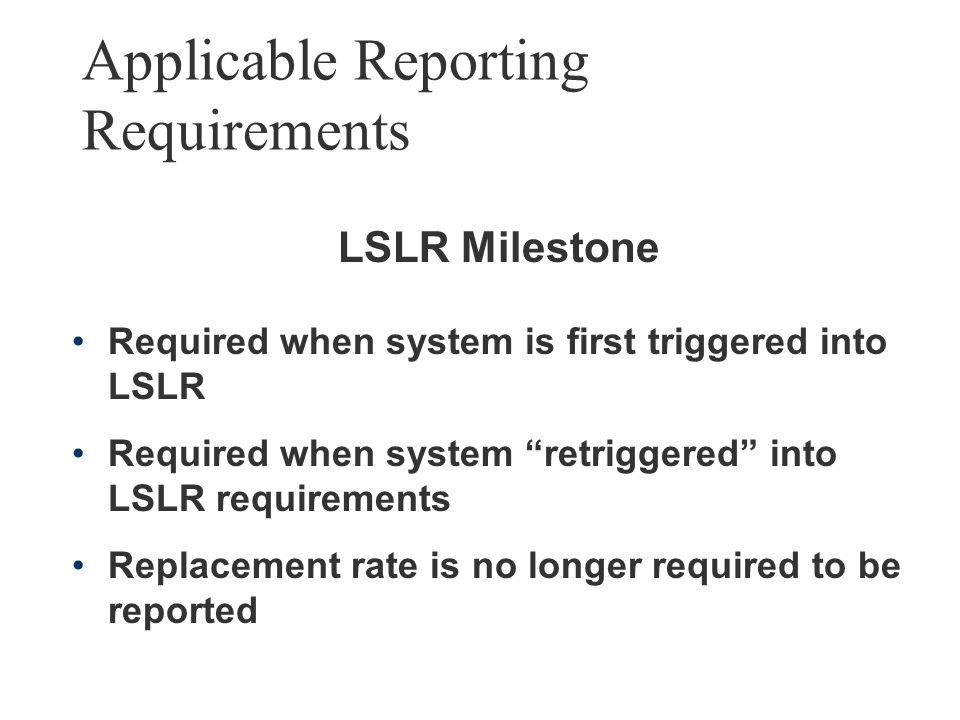 Applicable Reporting Requirements

LSLR Milestone

• Required when system is first triggered into LSLR

• Required when system “retriggered” into LSLR requirements

• Replacement rate is no longer required to be reported